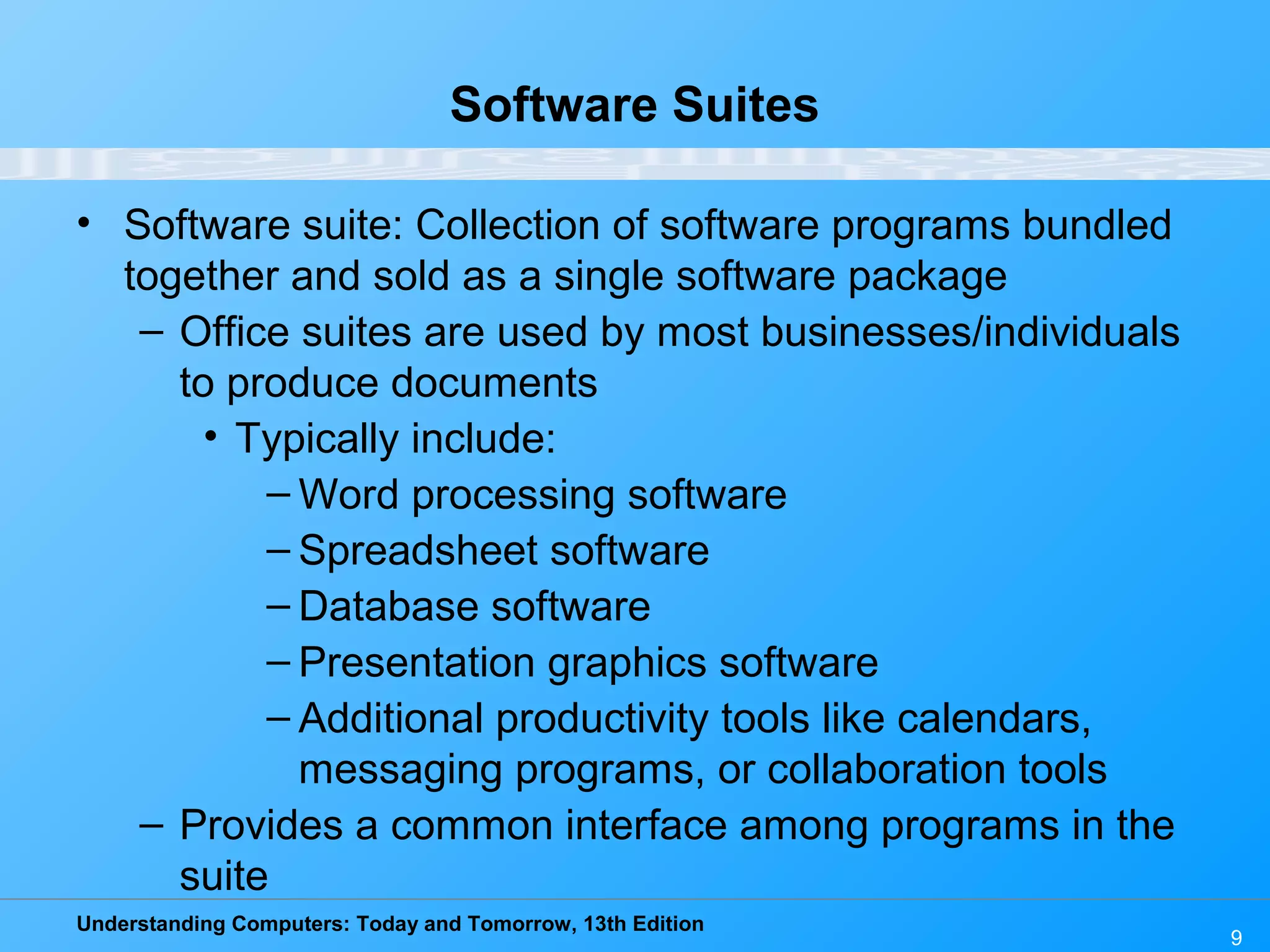 Software Suites

• Software suite: Collection of software programs bundled together and sold as a single software package

– Office suites are used by most businesses/individuals to produce documents

• Typically include:

– Word processing software

– Spreadsheet software

– Database software

– Presentation graphics software

– Additional productivity tools like calendars, messaging programs, or collaboration tools

– Provides a common interface among programs in the suite

Understanding Computers: Today and Tomorrow, 13th Edition

9